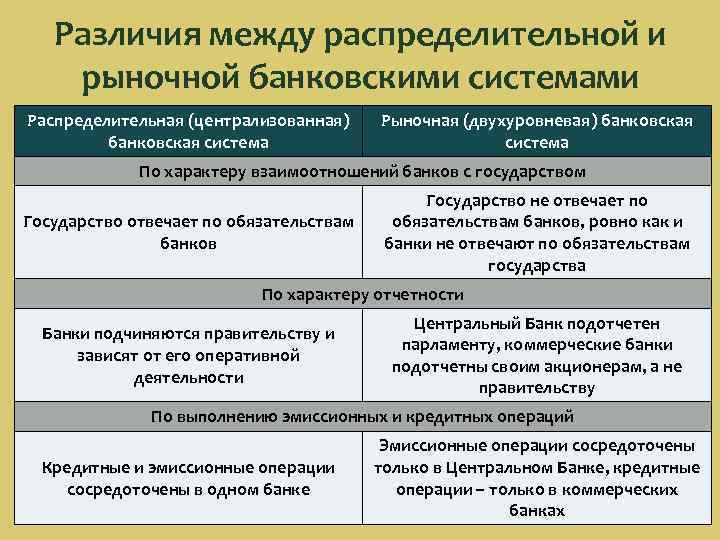 Различия между распределительной и рыночной банковскими системами

| Распределительная (централизованная) банковская система | Рыночная (двухуровневая) банковская система |
|---|---|
| По характеру взаимоотношений банков с государством | |
| Государство отвечает по обязательствам банков | Государство не отвечает по обязательствам банков, ровно как и банки не отвечают по обязательствам государства |
| По характеру отчетности | |
| Банки подчиняются правительству и зависят от его оперативной деятельности | Центральный Банк подотчетен парламенту, коммерческие банки подотчетны своим акционерам, а не правительству |
| По выполнению эмиссионных и кредитных операций | |
| Кредитные и эмиссионные операции сосредоточены в одном банке | Эмиссионные операции сосредоточены только в Центральном Банке, кредитные операции – только в коммерческих банках |